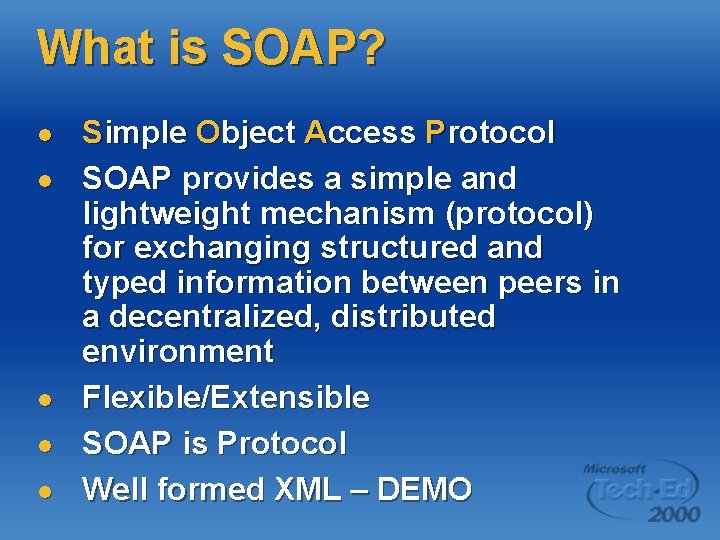 What is SOAP?

- Simple Object Access Protocol
- SOAP provides a simple and lightweight mechanism (protocol) for exchanging structured and typed information between peers in a decentralized, distributed environment
- Flexible/Extensible
- SOAP is Protocol
- Well formed XML – DEMO

Microsoft Tech·Ed 2000